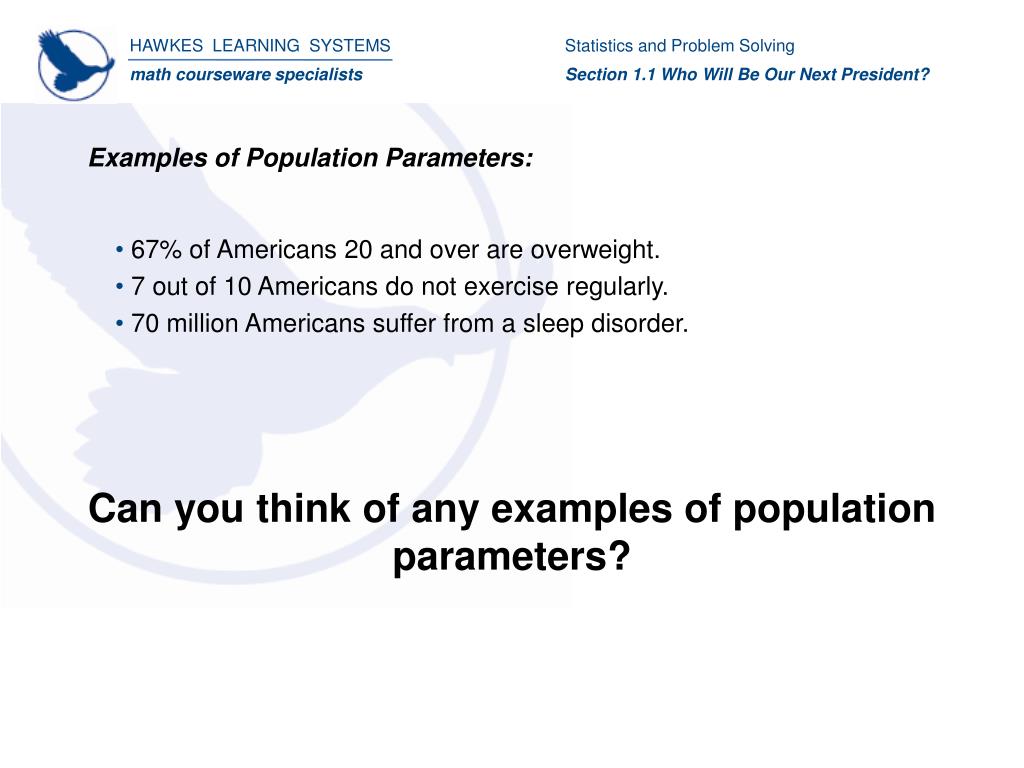 HAWKES LEARNING SYSTEMS
math courseware specialists

Statistics and Problem Solving
Section 1.1 Who Will Be Our Next President?

Examples of Population Parameters:

• 67% of Americans 20 and over are overweight.
• 7 out of 10 Americans do not exercise regularly.
• 70 million Americans suffer from a sleep disorder.

Can you think of any examples of population parameters?